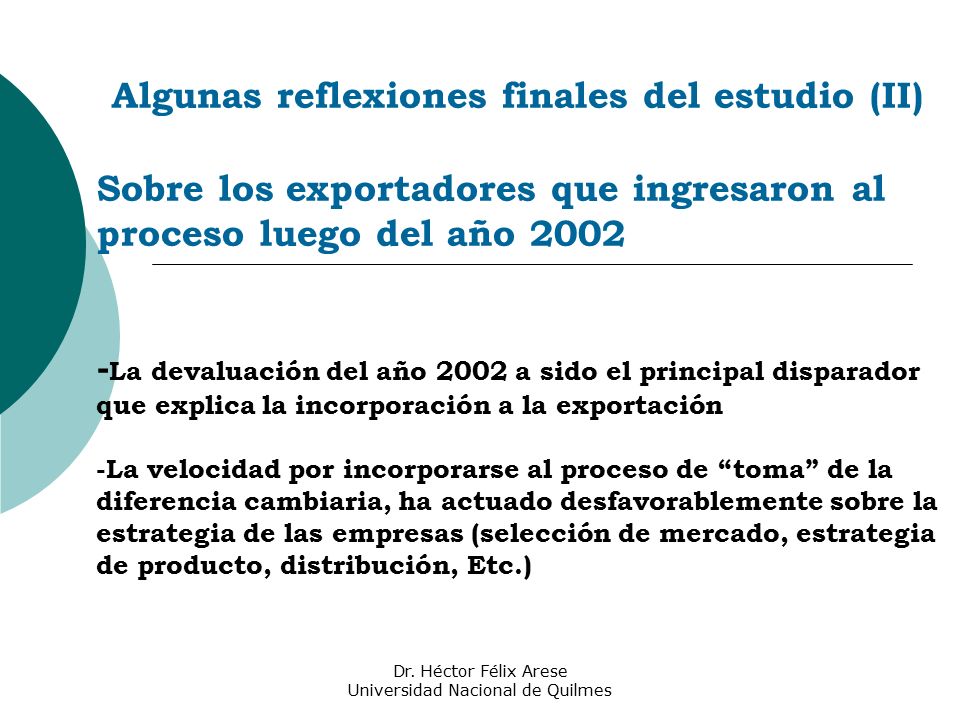 Algunas reflexiones finales del estudio (II)

Sobre los exportadores que ingresaron al proceso luego del año 2002

-La devaluación del año 2002 a sido el principal disparador que explica la incorporación a la exportación

-La velocidad por incorporarse al proceso de “toma” de la diferencia cambiaria, ha actuado desfavorablemente sobre la estrategia de las empresas (selección de mercado, estrategia de producto, distribución, Etc.)

Dr. Héctor Félix Arese
Universidad Nacional de Quilmes